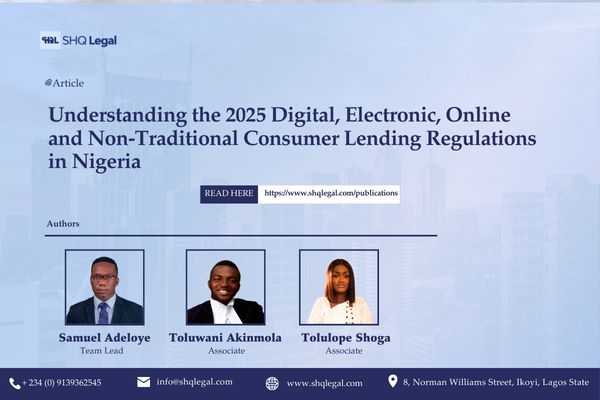 SHQL SHQ Legal

@Article

Understanding the 2025 Digital, Electronic, Online and Non-Traditional Consumer Lending Regulations in Nigeria

READ HERE https://www.shqlegal.com/publications

Authors

Samuel Adeloye
Team Lead

Toluwani Akinmola
Associate

Tolulope Shoga
Associate

+ 234 (0) 9139362545 info@shqlegal.com www.shqlegal.com 8, Norman Williams Street, Ikoyi, Lagos State